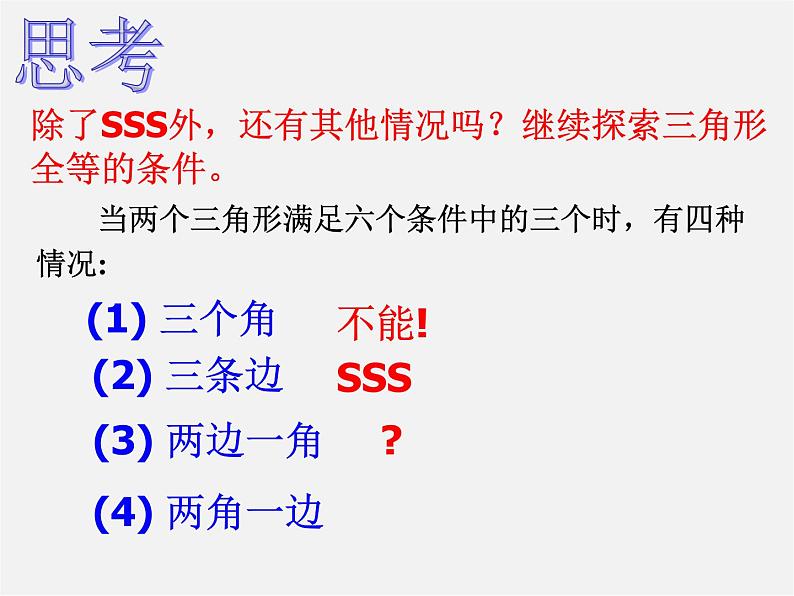 思考

除了SSS外，还有其他情况吗？继续探索三角形全等的条件。

当两个三角形满足六个条件中的三个时，有四种情况：

(1) 三个角　不能!
(2) 三条边　SSS
(3) 两边一角　?
(4) 两角一边